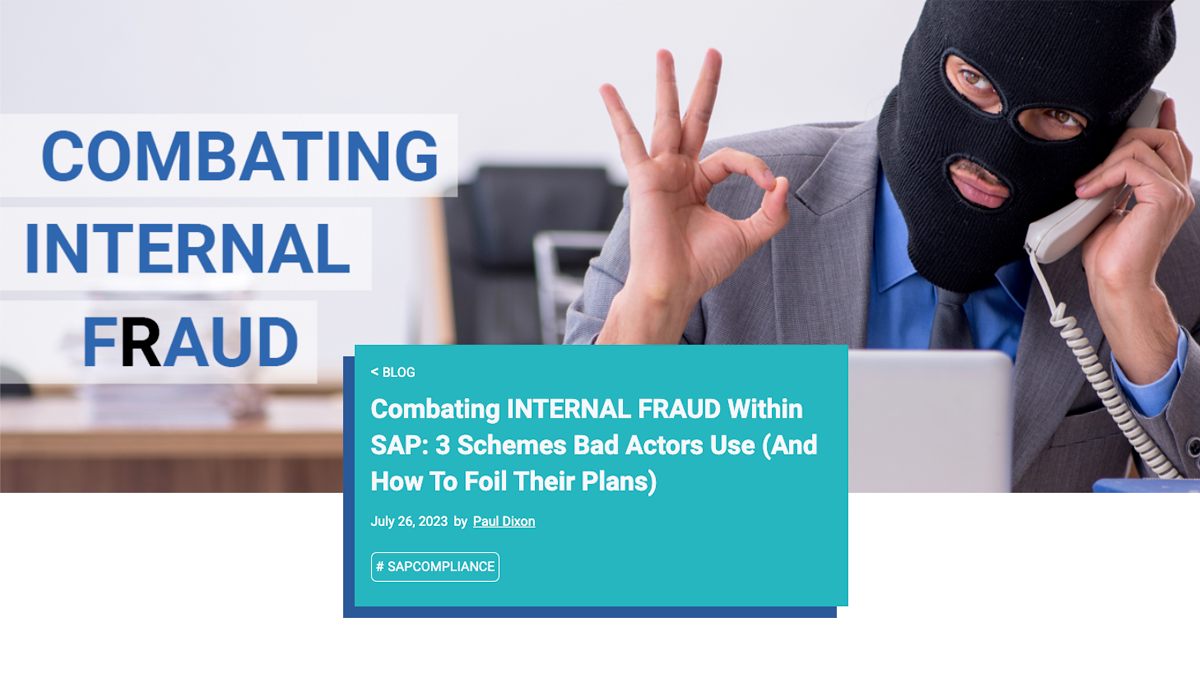 COMBATING
INTERNAL
FRAUD

< BLOG

Combating INTERNAL FRAUD Within SAP: 3 Schemes Bad Actors Use (And How To Foil Their Plans)

July 26, 2023 by Paul Dixon

# SAPCOMPLIANCE